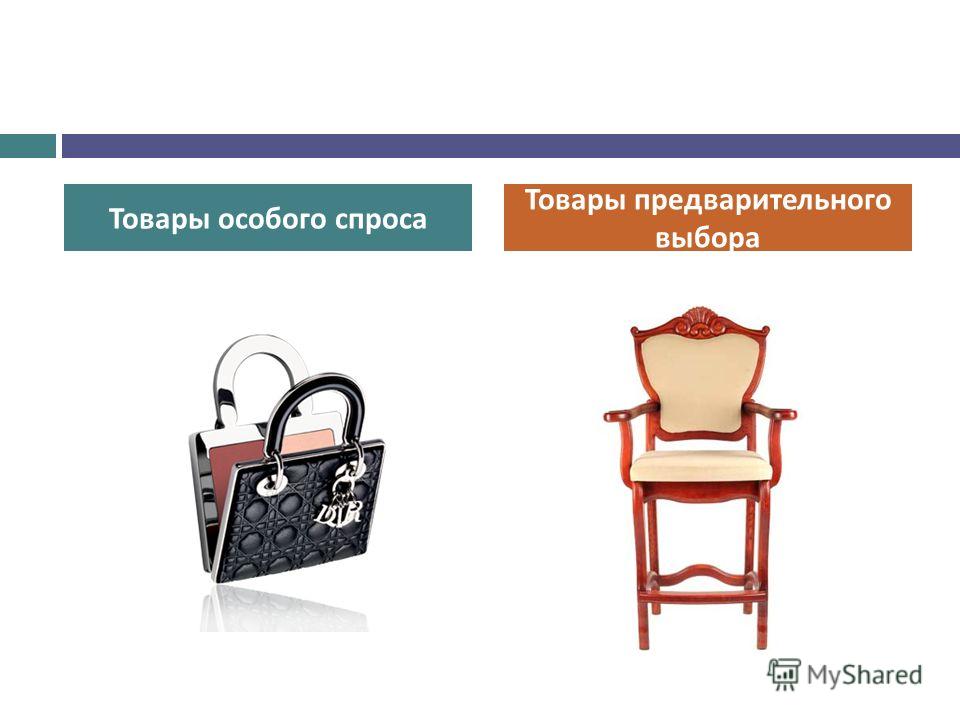 Товары особого спроса

Товары предварительного выбора

DIOR

MyShared